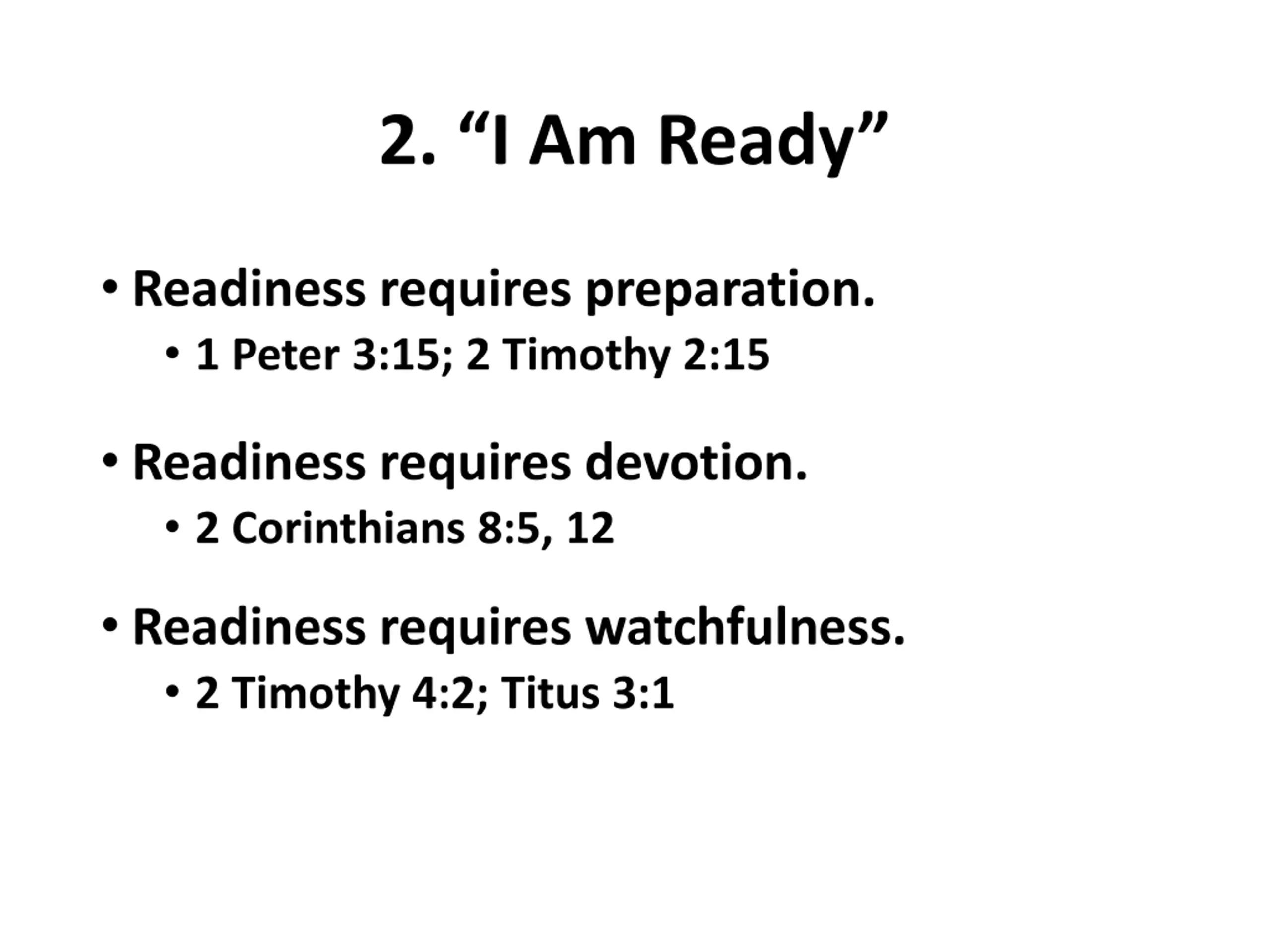 2. “I Am Ready”

• Readiness requires preparation.
  • 1 Peter 3:15; 2 Timothy 2:15

• Readiness requires devotion.
  • 2 Corinthians 8:5, 12

• Readiness requires watchfulness.
  • 2 Timothy 4:2; Titus 3:1